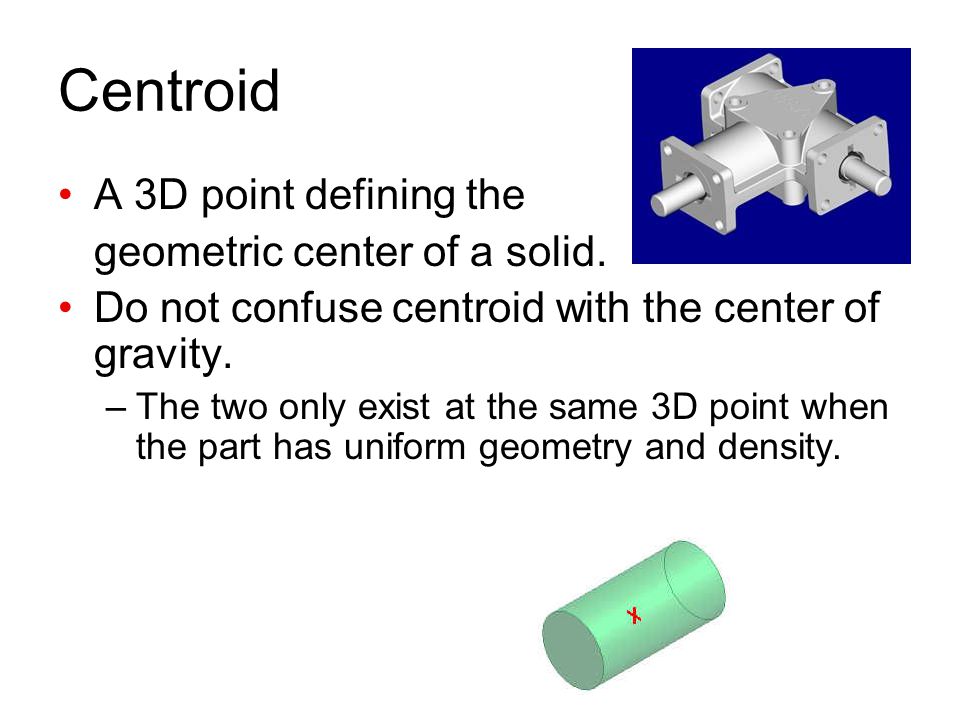 Centroid

• A 3D point defining the geometric center of a solid.
• Do not confuse centroid with the center of gravity.
– The two only exist at the same 3D point when the part has uniform geometry and density.